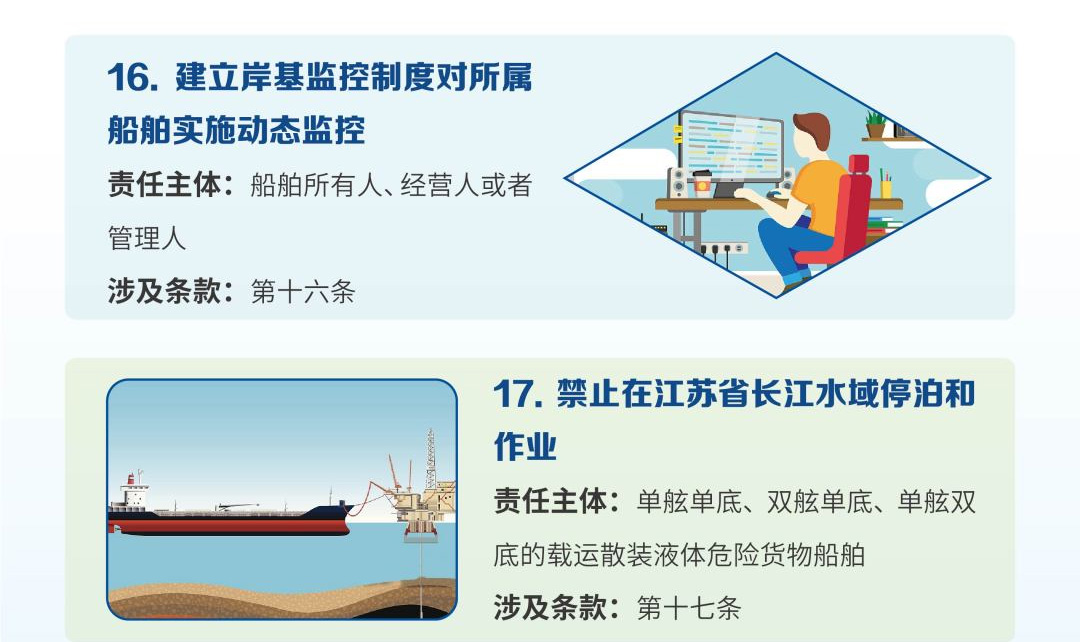 16. 建立岸基监控制度对所属船舶实施动态监控

责任主体：船舶所有人、经营人或者管理人

涉及条款：第十六条

17. 禁止在江苏省长江水域停泊和作业

责任主体：单舷单底、双舷单底、单舷双底的载运散装液体危险货物船舶

涉及条款：第十七条